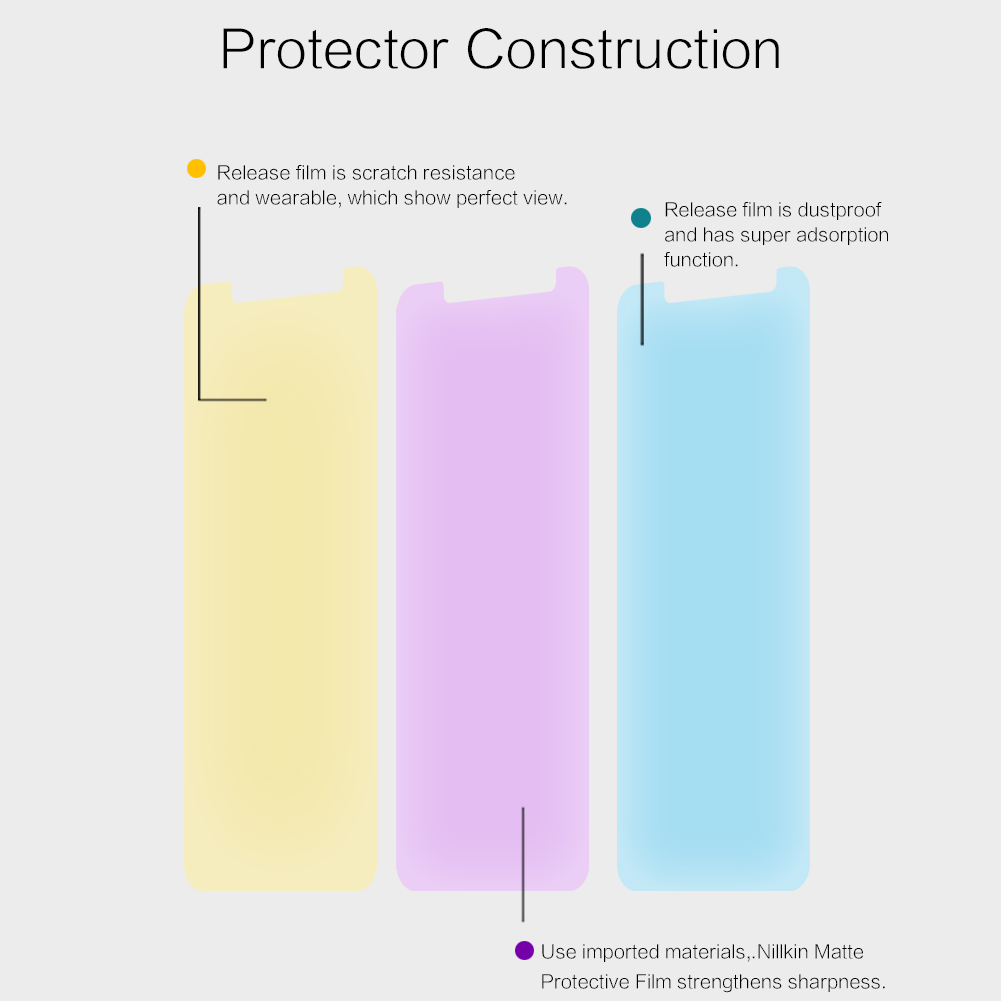 Protector Construction

Release film is scratch resistance and wearable, which show perfect view.

Release film is dustproof and has super adsorption function.

Use imported materials,.Nillkin Matte Protective Film strengthens sharpness.